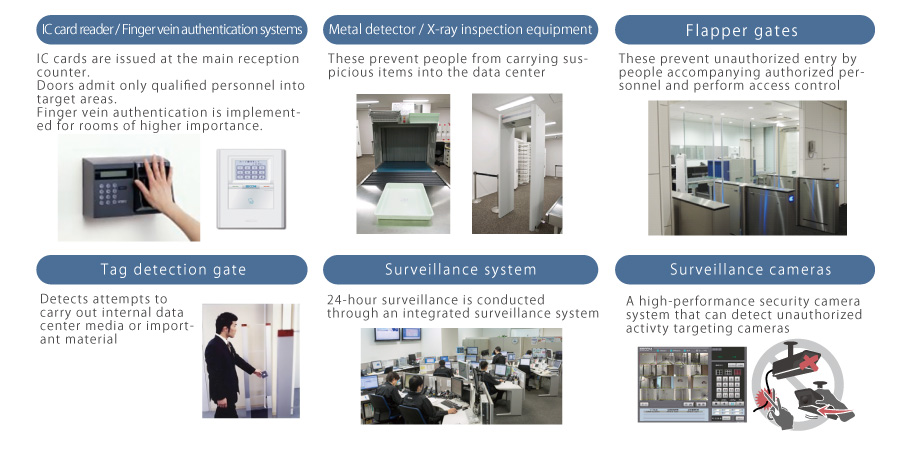 IC card reader / Finger vein authentication systems

IC cards are issued at the main reception counter.
Doors admit only qualified personnel into target areas.
Finger vein authentication is implemented for rooms of higher importance.

Metal detector / X-ray inspection equipment

These prevent people from carrying suspicious items into the data center

Flapper gates

These prevent unauthorized entry by people accompanying authorized personnel and perform access control

Tag detection gate

Detects attempts to carry out internal data center media or important material

Surveillance system

24-hour surveillance is conducted through an integrated surveillance system

Surveillance cameras

A high-performance security camera system that can detect unauthorized activty targeting cameras